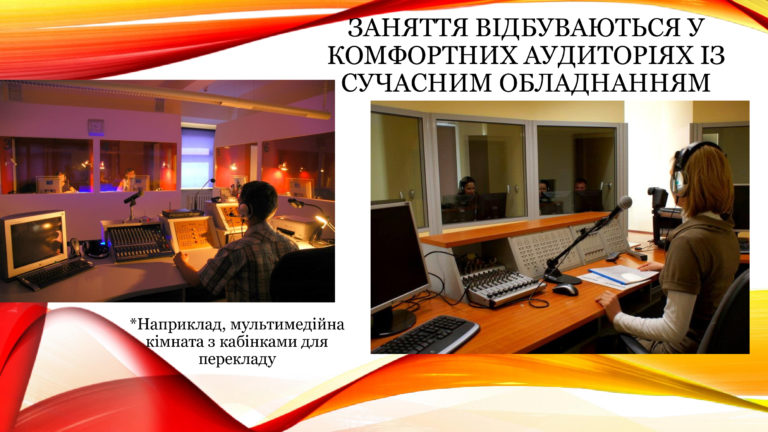 ЗАНЯТТЯ ВІДБУВАЮТЬСЯ У КОМФОРТНИХ АУДИТОРІЯХ ІЗ СУЧАСНИМ ОБЛАДНАННЯМ

*Наприклад, мультимедійна кімната з кабінками для перекладу